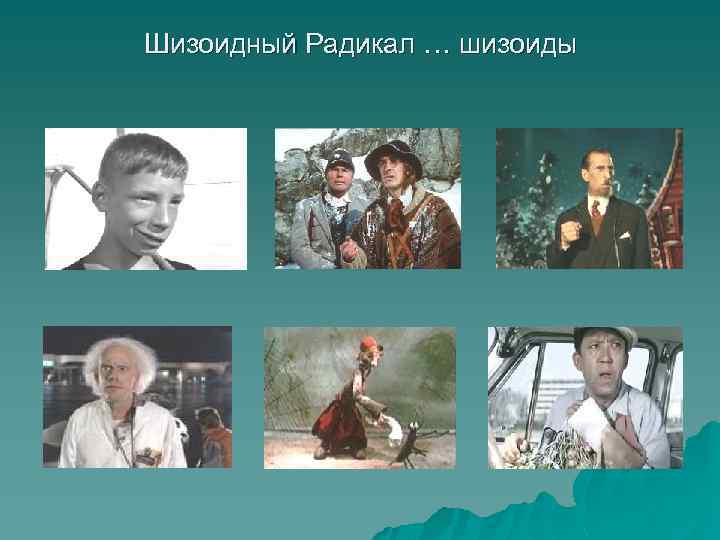 Шизоидный Радикал … шизоиды